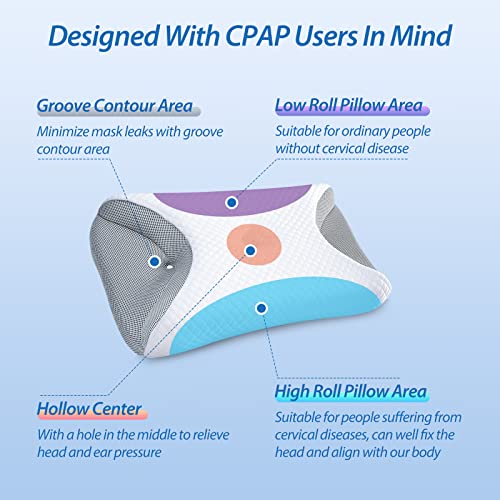 Designed With CPAP Users In Mind

Groove Contour Area

Minimize mask leaks with groove contour area

Low Roll Pillow Area

Suitable for ordinary people without cervical disease

Hollow Center

With a hole in the middle to relieve head and ear pressure

High Roll Pillow Area

Suitable for people suffering from cervical diseases, can well fix the head and align with our body